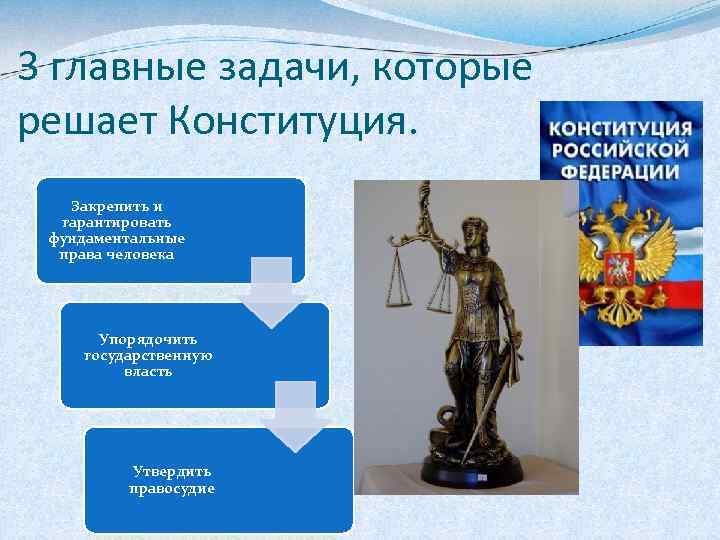 3 главные задачи, которые решает Конституция.

Закрепить и гарантировать фундаментальные права человека

Упорядочить государственную власть

Утвердить правосудие

КОНСТИТУЦИЯ РОССИЙСКОЙ ФЕДЕРАЦИИ